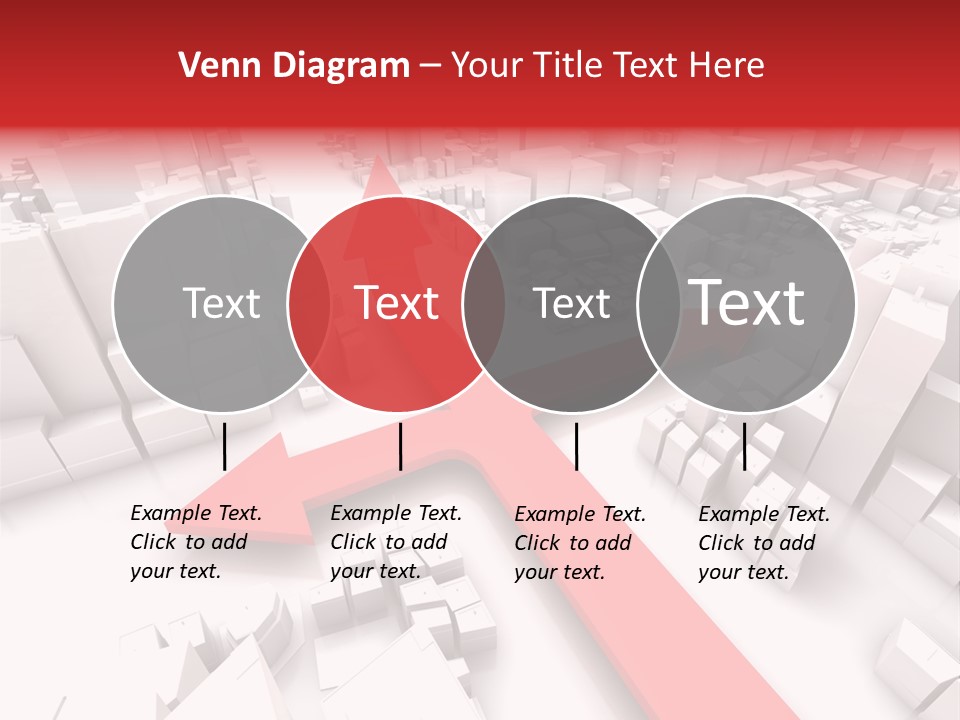 Venn Diagram – Your Title Text Here

Text

Text

Text

Text

Example Text. Click to add your text.

Example Text. Click to add your text.

Example Text. Click to add your text.

Example Text. Click to add your text.